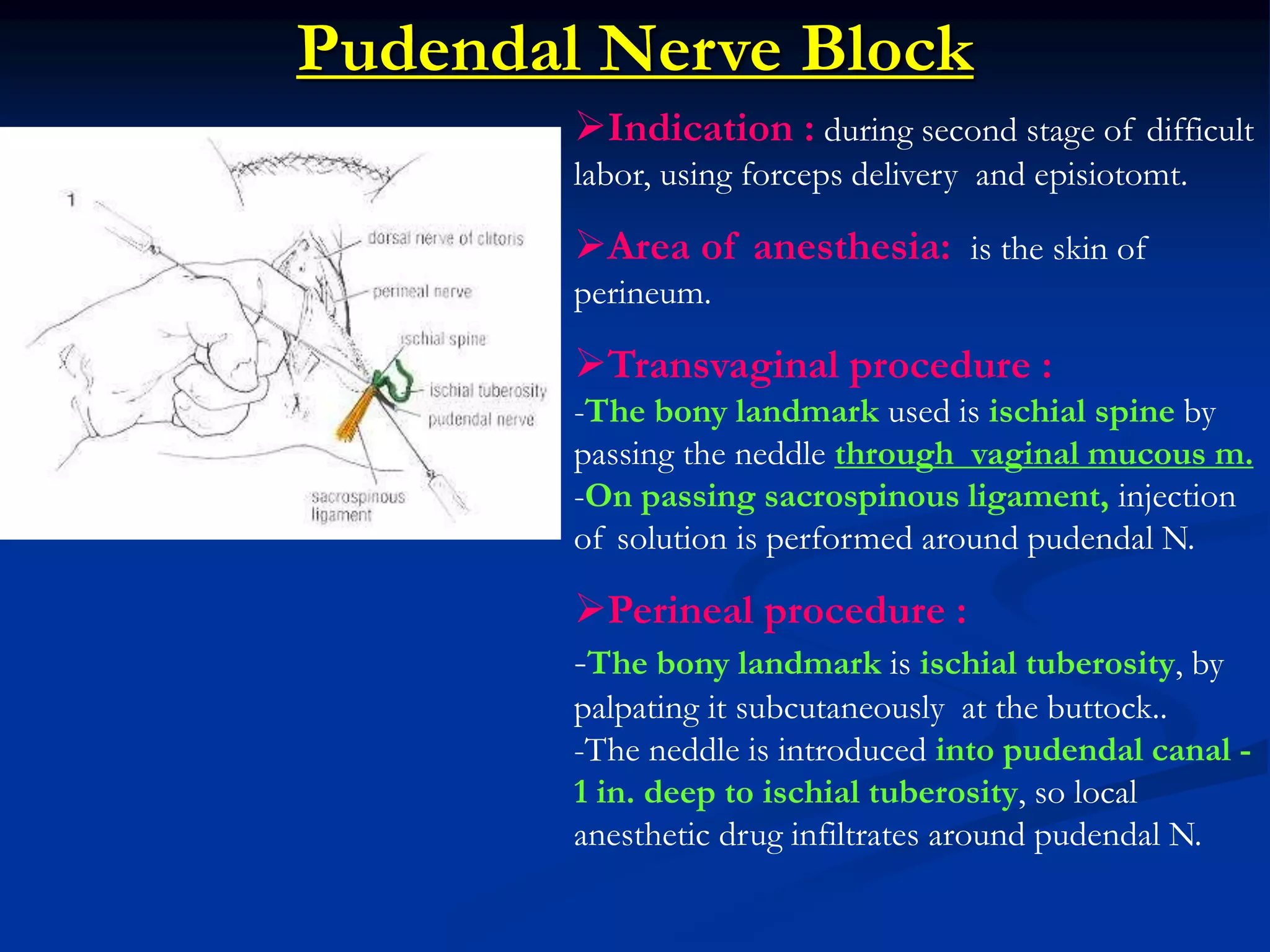 Pudendal Nerve Block

1

dorsal nerve of clitoris

perineal nerve

ischial spine

ischial tuberosity

pudendal nerve

sacrospinous ligament

➢Indication : during second stage of difficult labor, using forceps delivery and episiotomt.

➢Area of anesthesia: is the skin of perineum.

➢Transvaginal procedure :
-The bony landmark used is ischial spine by passing the neddle through vaginal mucous m.
-On passing sacrospinous ligament, injection of solution is performed around pudendal N.

➢Perineal procedure :
-The bony landmark is ischial tuberosity, by palpating it subcutaneously at the buttock..
-The neddle is introduced into pudendal canal - 1 in. deep to ischial tuberosity, so local anesthetic drug infiltrates around pudendal N.